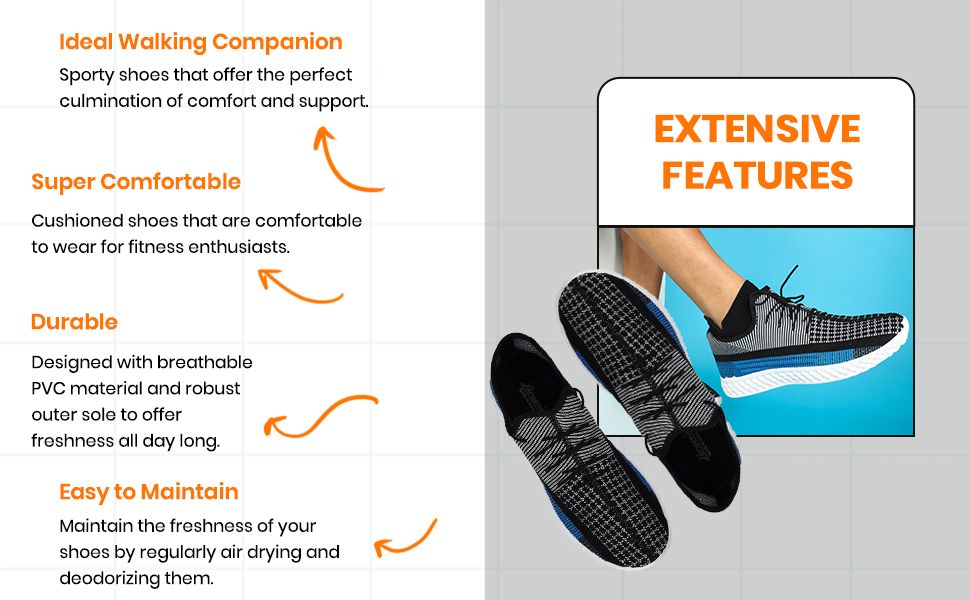 Ideal Walking Companion
Sporty shoes that offer the perfect culmination of comfort and support.

Super Comfortable
Cushioned shoes that are comfortable to wear for fitness enthusiasts.

Durable
Designed with breathable PVC material and robust outer sole to offer freshness all day long.

Easy to Maintain
Maintain the freshness of your shoes by regularly air drying and deodorizing them.

EXTENSIVE FEATURES